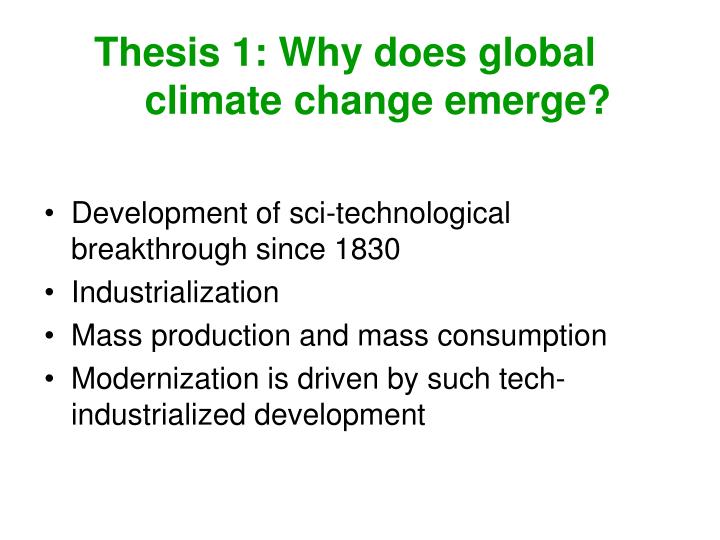 Thesis 1: Why does global climate change emerge?

• Development of sci-technological breakthrough since 1830
• Industrialization
• Mass production and mass consumption
• Modernization is driven by such tech-industrialized development